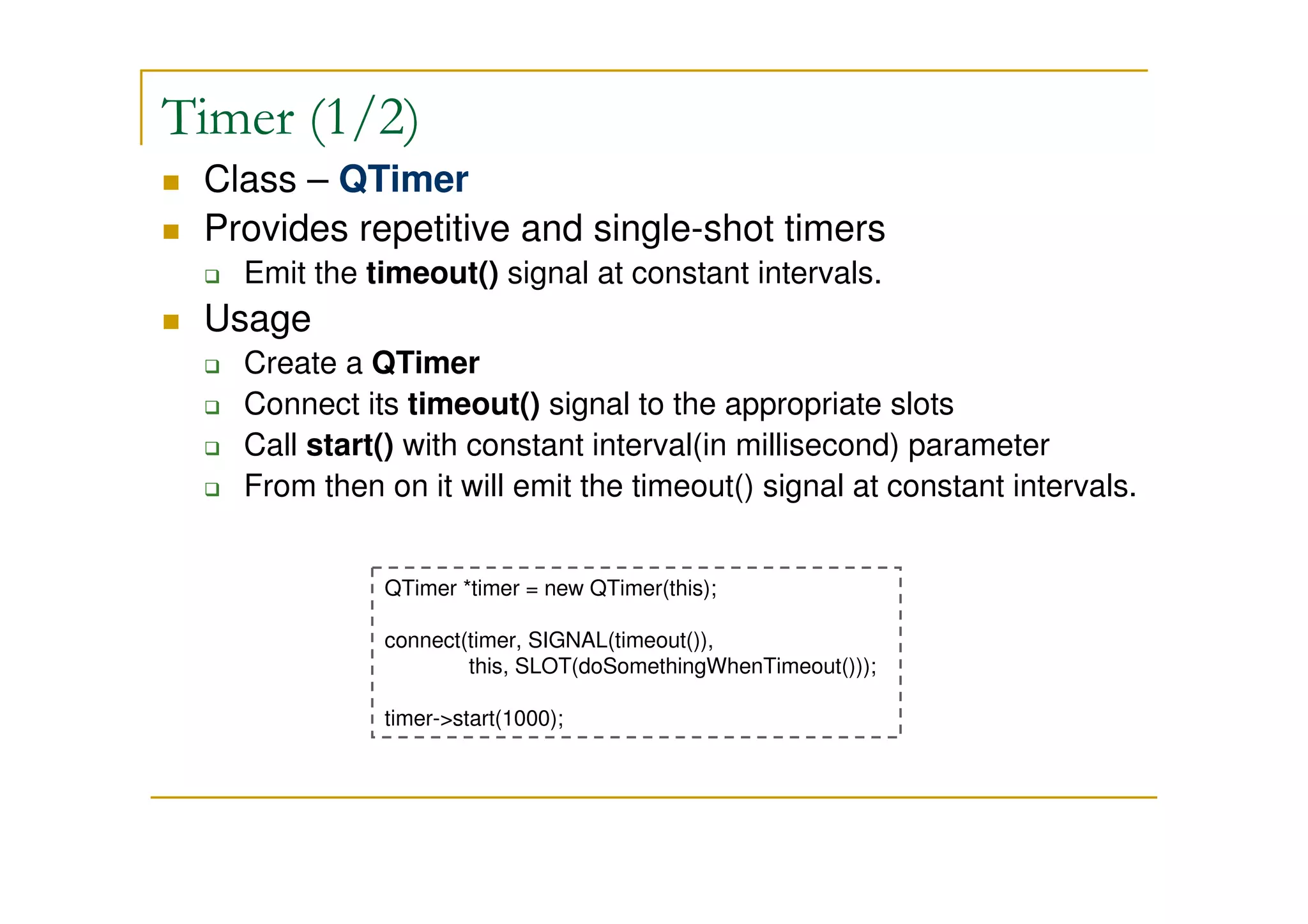 Timer (1/2)

Class – QTimer

Provides repetitive and single-shot timers

Emit the timeout() signal at constant intervals.

Usage

Create a QTimer

Connect its timeout() signal to the appropriate slots

Call start() with constant interval(in millisecond) parameter

From then on it will emit the timeout() signal at constant intervals.

QTimer *timer = new QTimer(this);

connect(timer, SIGNAL(timeout()),
this, SLOT(doSomethingWhenTimeout()));

timer->start(1000);